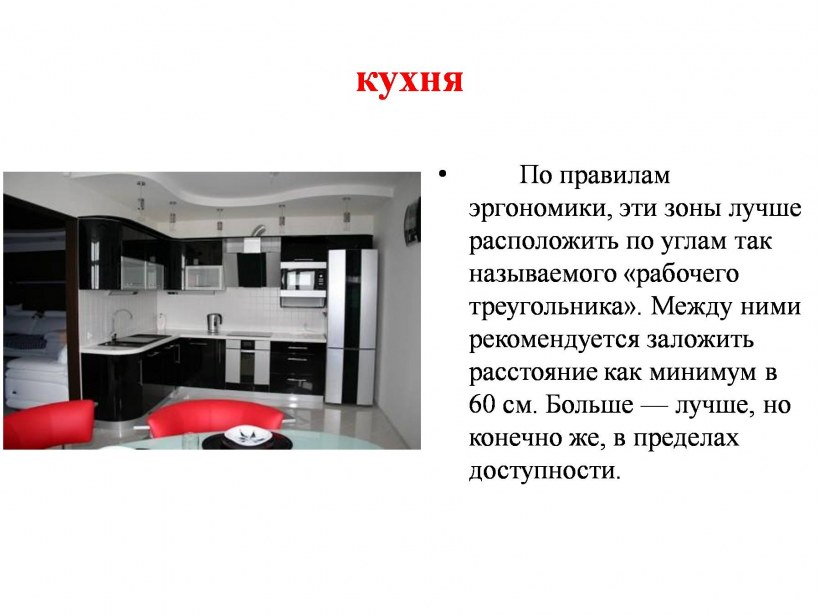 кухня

• По правилам эргономики, эти зоны лучше расположить по углам так называемого «рабочего треугольника». Между ними рекомендуется заложить расстояние как минимум в 60 см. Больше — лучше, но конечно же, в пределах доступности.